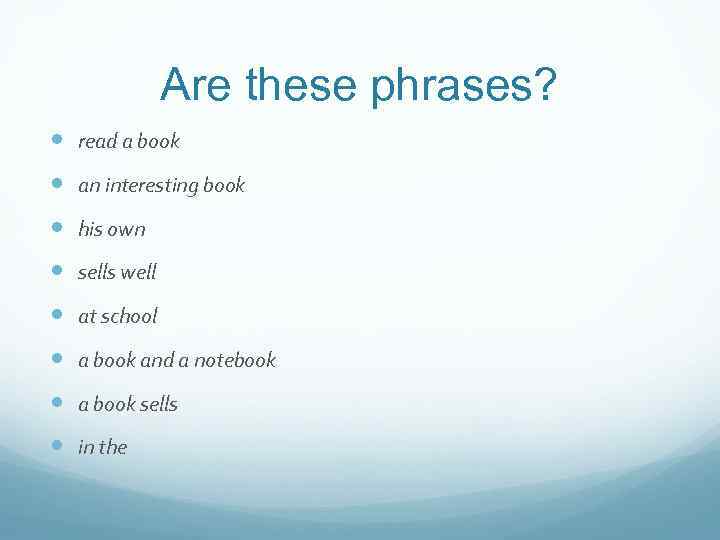 Are these phrases?

- read a book
- an interesting book
- his own
- sells well
- at school
- a book and a notebook
- a book sells
- in the